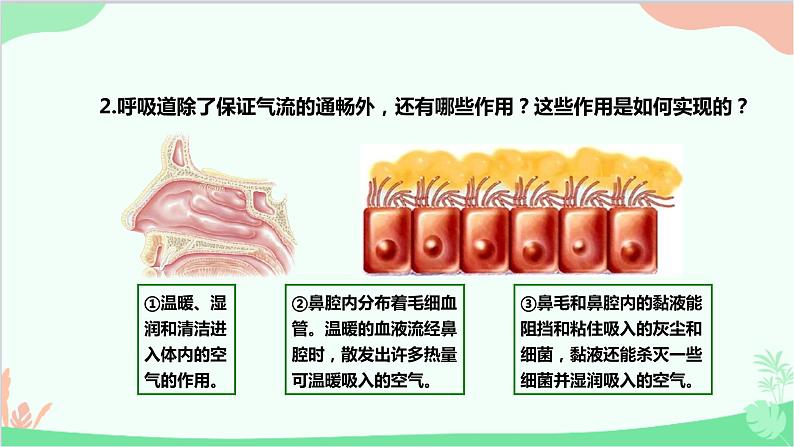 2.呼吸道除了保证气流的通畅外，还有哪些作用？这些作用是如何实现的？

①温暖、湿润和清洁进入体内的空气的作用。

②鼻腔内分布着毛细血管。温暖的血液流经鼻腔时，散发出许多热量可温暖吸入的空气。

③鼻毛和鼻腔内的黏液能阻挡和粘住吸入的灰尘和细菌，黏液还能杀灭一些细菌并湿润吸入的空气。